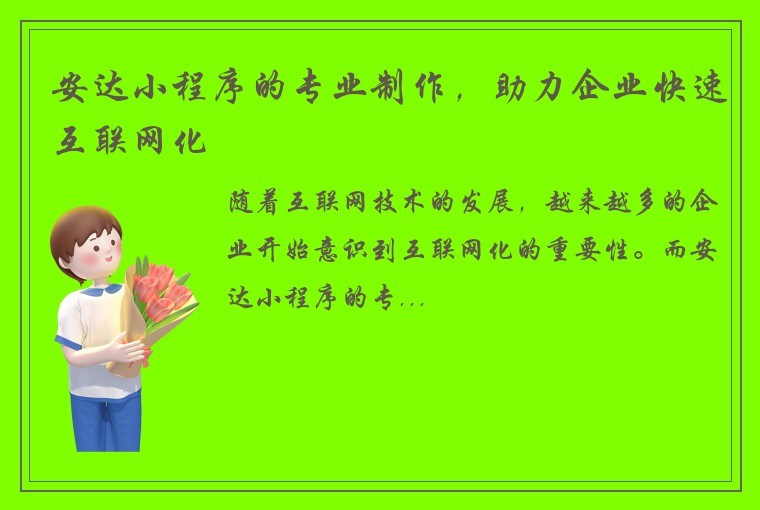 安达小程序的专业制作，助力企业快速互联网化

随着互联网技术的发展，越来越多的企业开始意识到互联网化的重要性。而安达小程序的专...